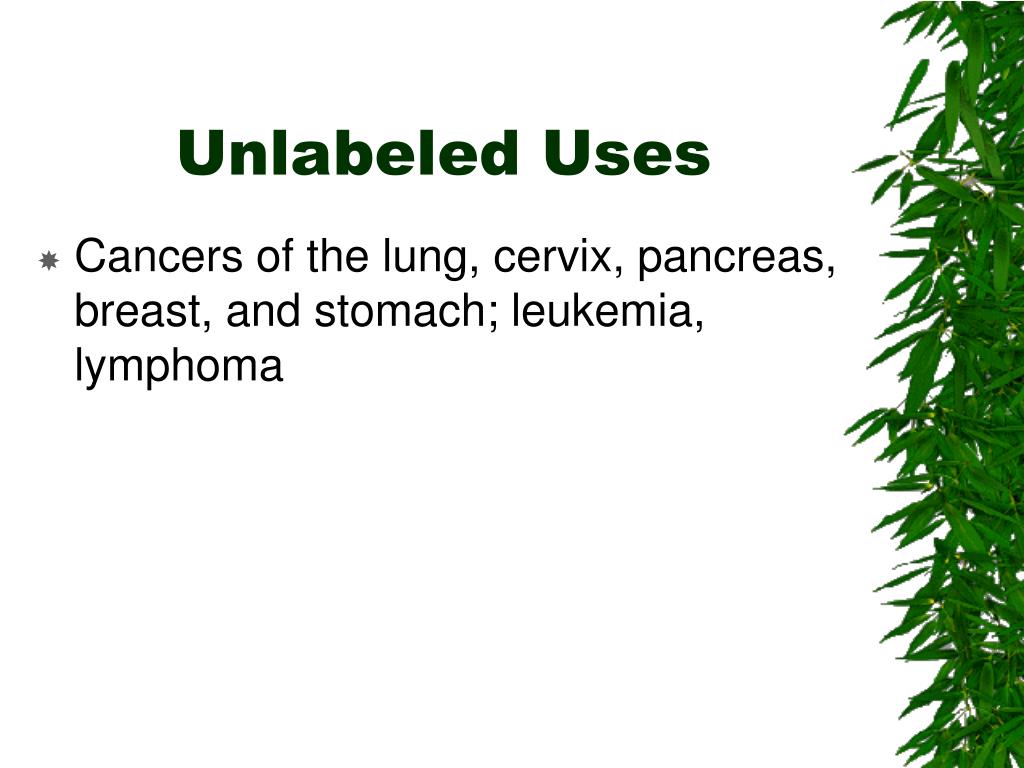 Unlabeled Uses

Cancers of the lung, cervix, pancreas, breast, and stomach; leukemia, lymphoma